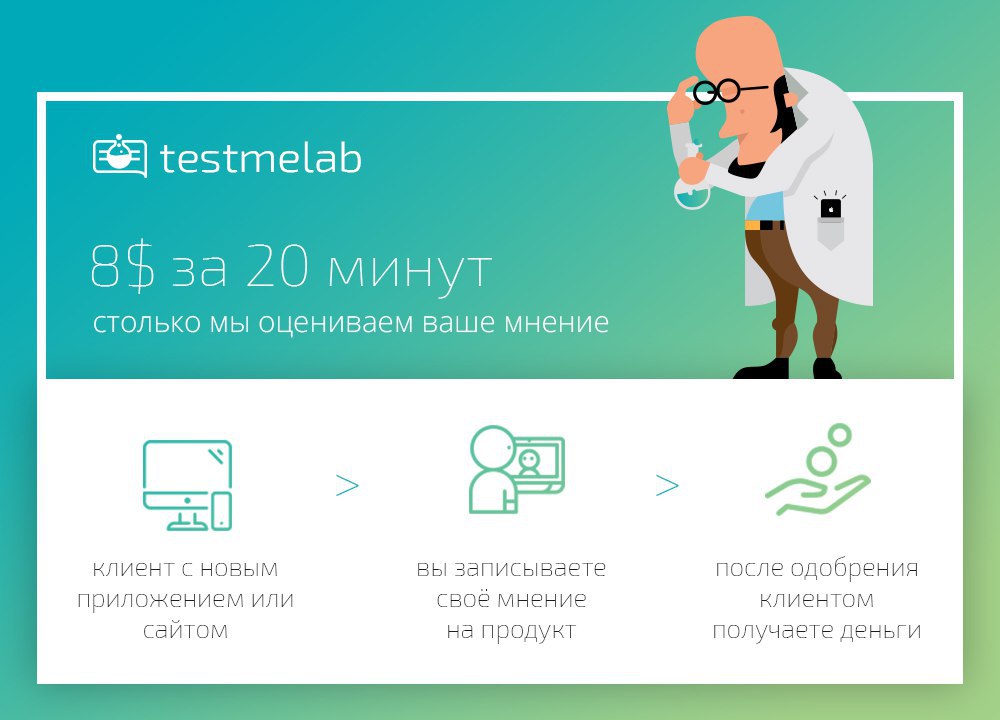 testmelab

8$ за 20 минут

столько мы оцениваем ваше мнение

клиент с новым приложением или сайтом

>

вы записываете своё мнение на продукт

>

после одобрения клиентом получаете деньги